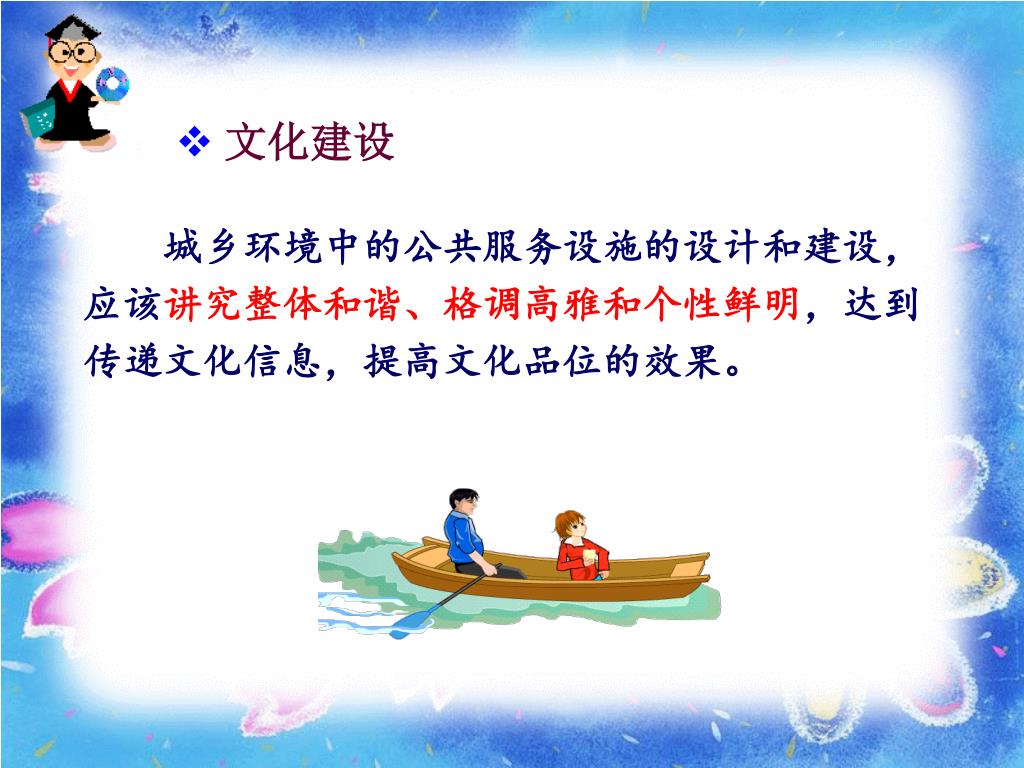 ❖ 文化建设

城乡环境中的公共服务设施的设计和建设，应该讲究整体和谐、格调高雅和个性鲜明，达到传递文化信息，提高文化品位的效果。